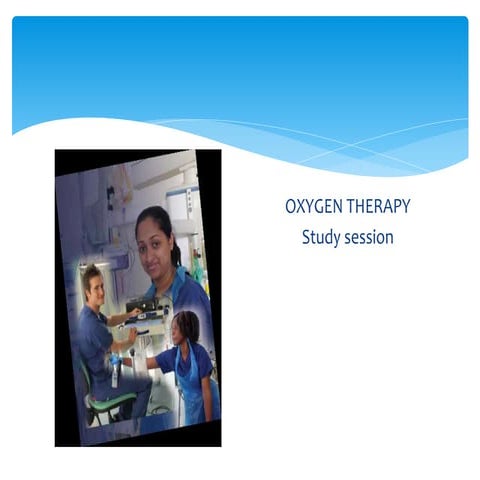 OXYGEN THERAPY
Study session